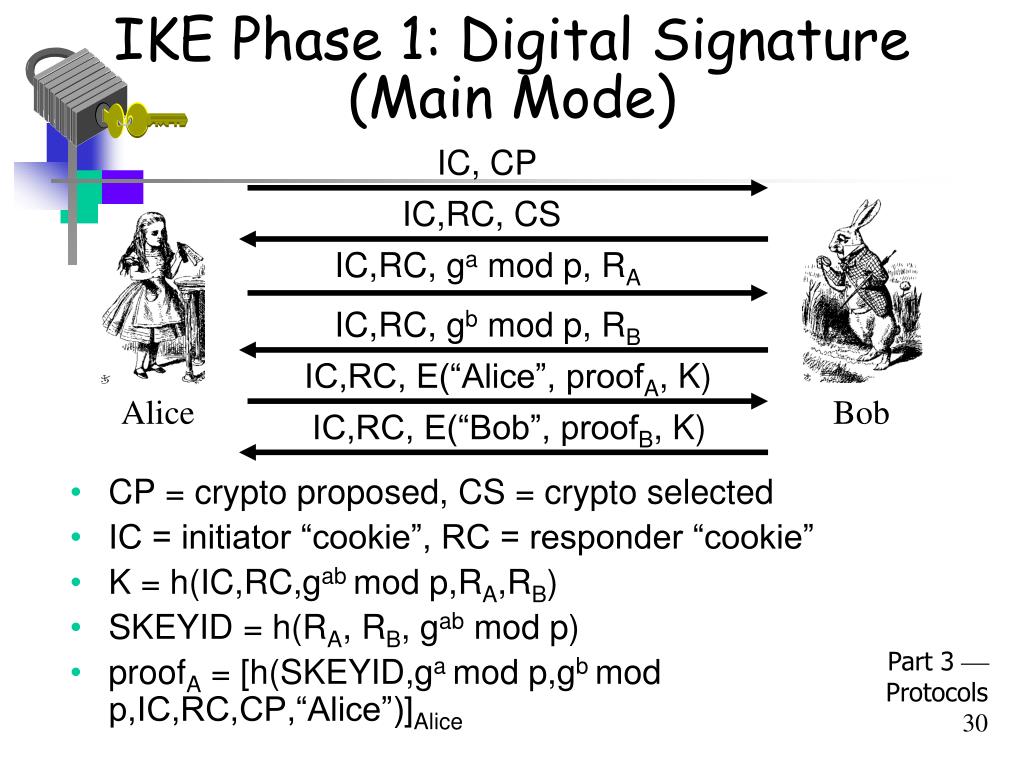 IKE Phase 1: Digital Signature (Main Mode)

IC, CP

IC,RC, CS

IC,RC, $g^a$ mod p, $R_A$

IC,RC, $g^b$ mod p, $R_B$

IC,RC, E(“Alice”, $proof_A$, K)

IC,RC, E(“Bob”, $proof_B$, K)

Alice

Bob

• CP = crypto proposed, CS = crypto selected
• IC = initiator “cookie”, RC = responder “cookie”
• K = h(IC,RC,$g^{ab}$ mod p,$R_A$,$R_B$)
• SKEYID = h($R_A$, $R_B$, $g^{ab}$ mod p)
• $proof_A$ = [h(SKEYID,$g^a$ mod p,$g^b$ mod p,IC,RC,CP,“Alice”)]$_{Alice}$

Part 3 — Protocols
30